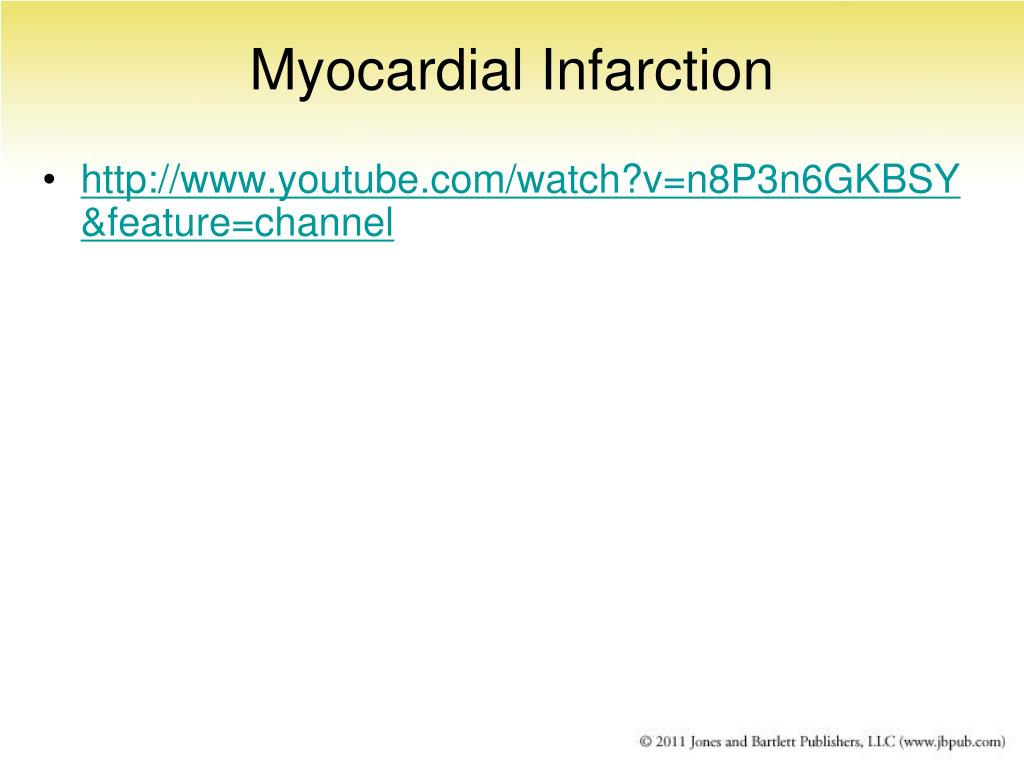 Myocardial Infarction

• http://www.youtube.com/watch?v=n8P3n6GKBSY&feature=channel

© 2011 Jones and Bartlett Publishers, LLC (www.jbpub.com)